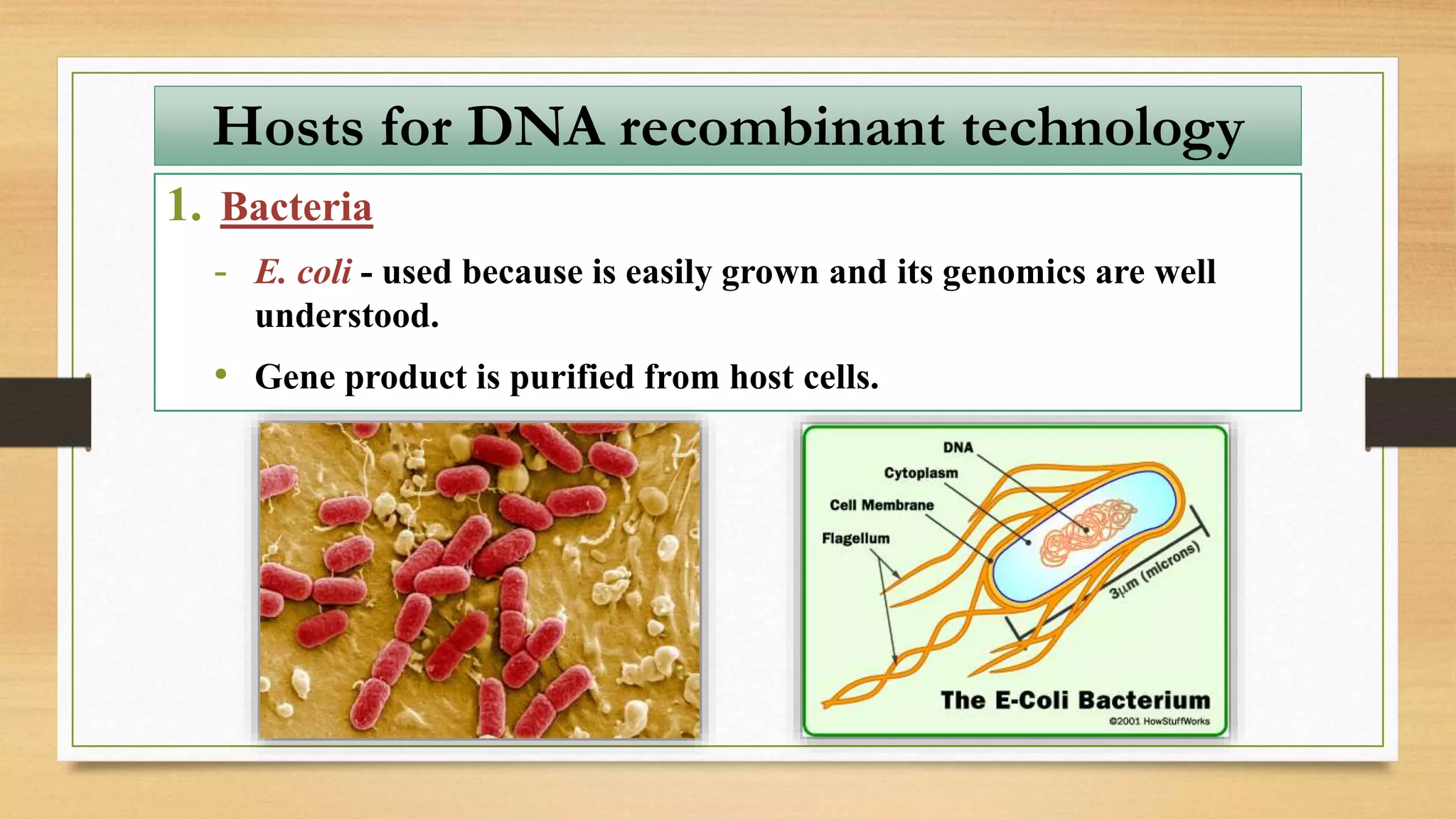 Hosts for DNA recombinant technology

1. Bacteria

- E. coli - used because is easily grown and its genomics are well understood.

• Gene product is purified from host cells.

DNA
Cytoplasm
Cell Membrane
Flagellum
3μm (microns)
The E-Coli Bacterium
©2001 HowStuffWorks